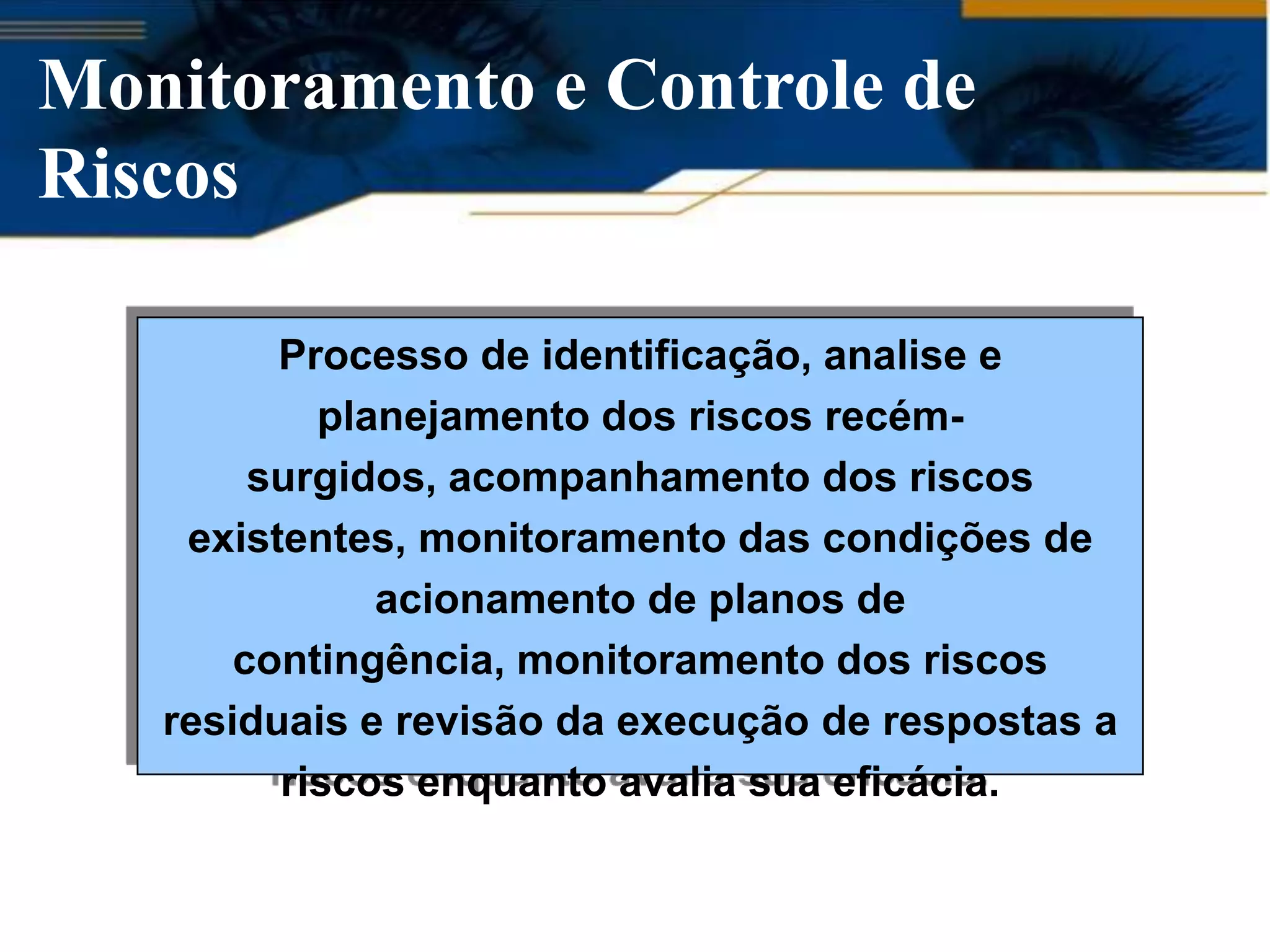 Monitoramento e Controle de Riscos

Processo de identificação, analise e planejamento dos riscos recém-surgidos, acompanhamento dos riscos existentes, monitoramento das condições de acionamento de planos de contingência, monitoramento dos riscos residuais e revisão da execução de respostas a riscos enquanto avalia sua eficácia.